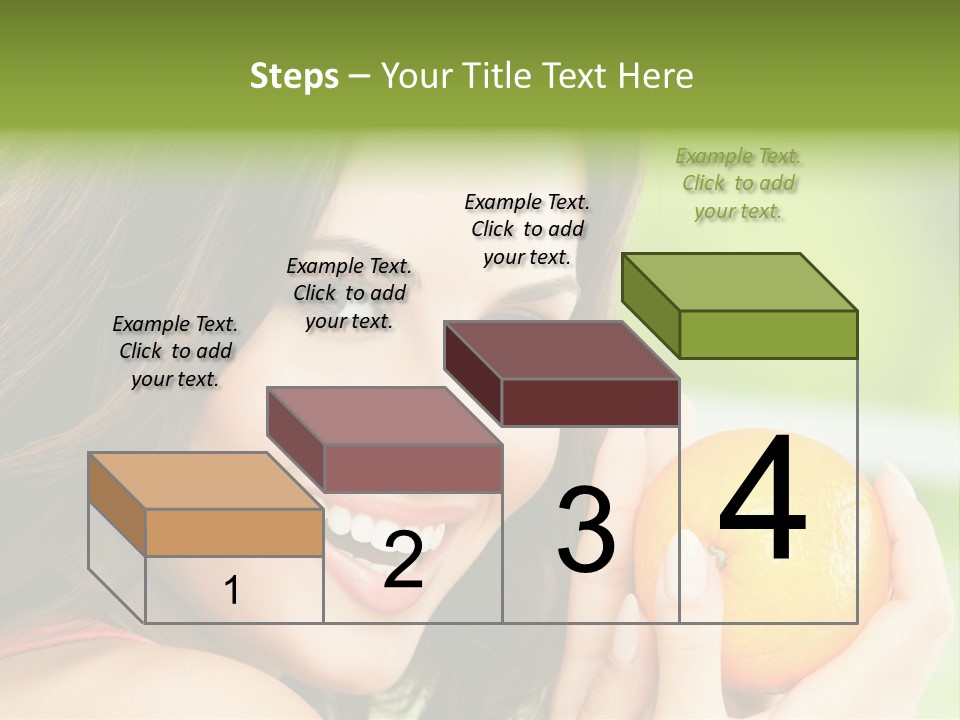 Steps – Your Title Text Here

Example Text. Click to add your text.

Example Text. Click to add your text.

Example Text. Click to add your text.

Example Text. Click to add your text.

1

2

3

4